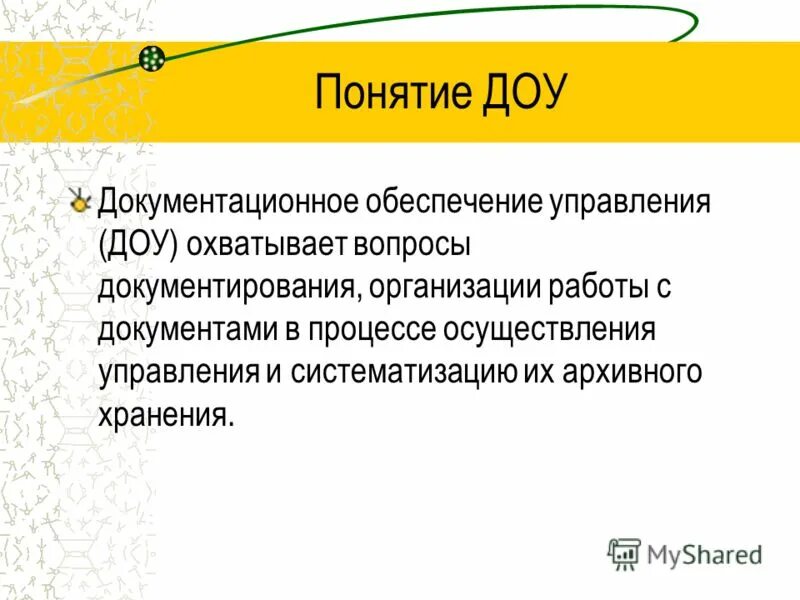 Понятие ДОУ

Документационное обеспечение управления (ДОУ) охватывает вопросы документирования, организации работы с документами в процессе осуществления управления и систематизацию их архивного хранения.

MyShared